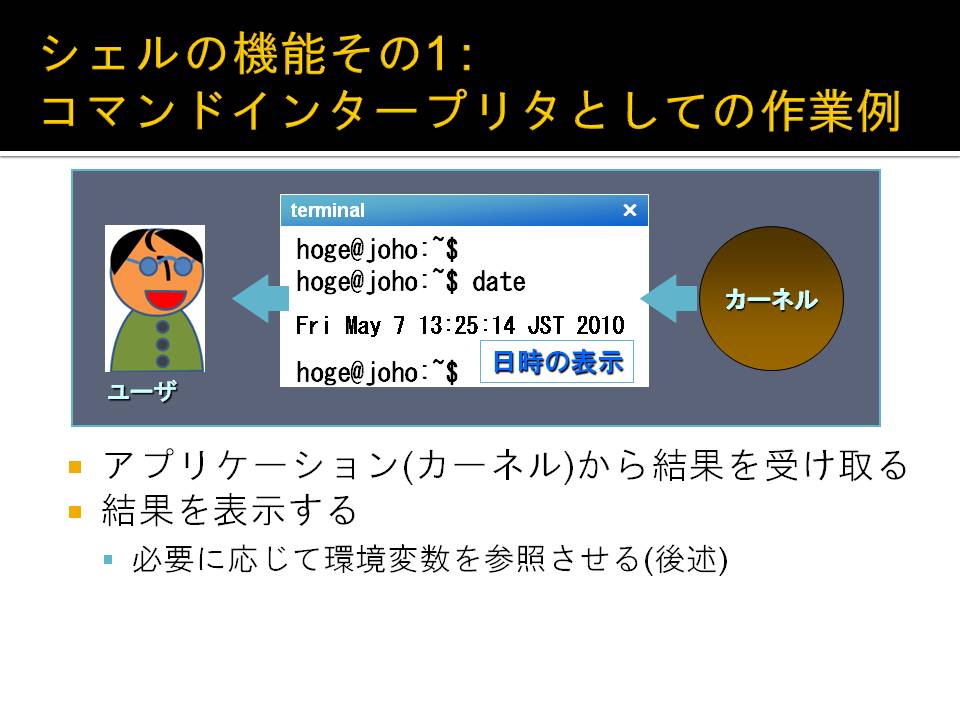 シェルの機能その1:
コマンドインタープリタとしての作業例

terminal ×

hoge@joho:~$
hoge@joho:~$ date
Fri May 7 13:25:14 JST 2010
hoge@joho:~$

日時の表示

カーネル

ユーザ

アプリケーション(カーネル)から結果を受け取る
結果を表示する
必要に応じて環境変数を参照させる(後述)